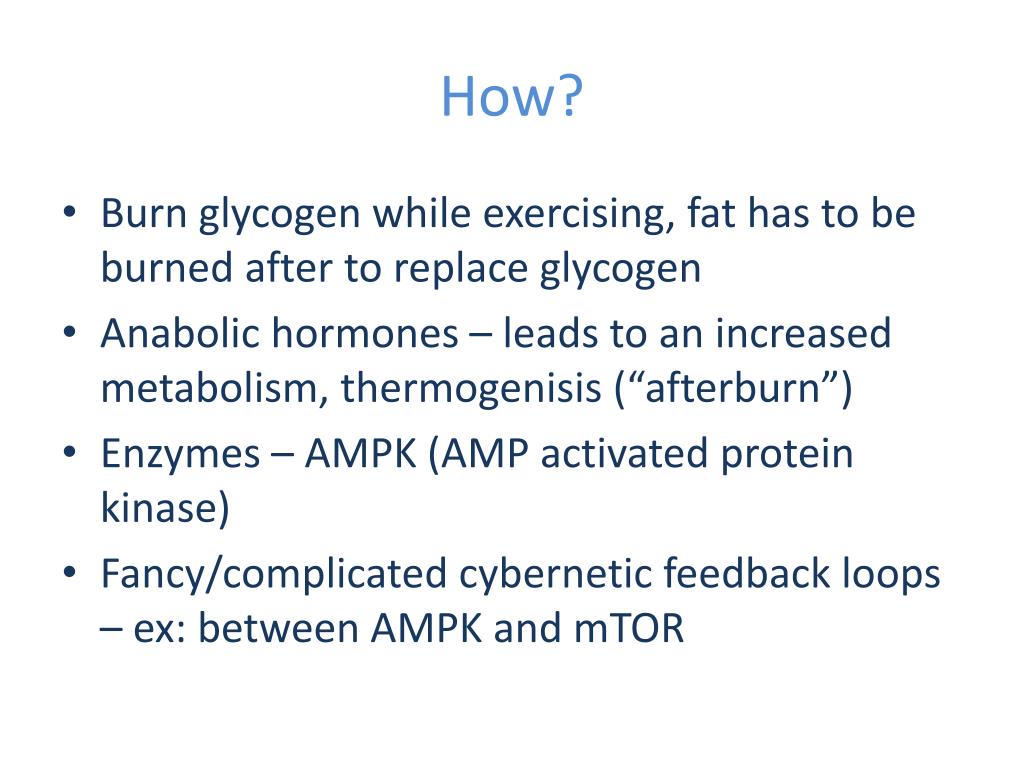 How?

• Burn glycogen while exercising, fat has to be burned after to replace glycogen
• Anabolic hormones – leads to an increased metabolism, thermogenisis (“afterburn”)
• Enzymes – AMPK (AMP activated protein kinase)
• Fancy/complicated cybernetic feedback loops – ex: between AMPK and mTOR